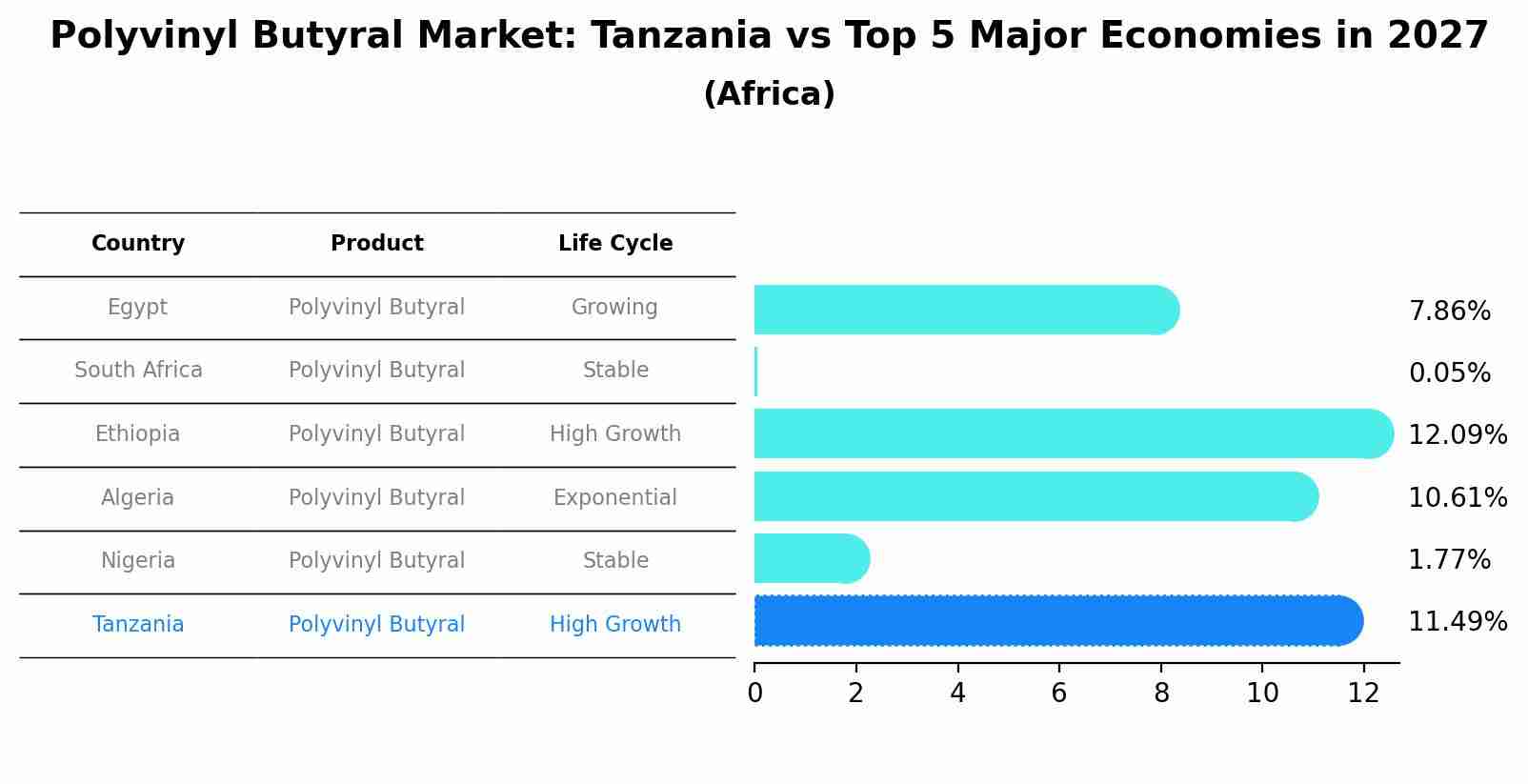 Polyvinyl Butyral Market: Tanzania vs Top 5 Major Economies in 2027
(Africa)

| Country | Product | Life Cycle |
|---|---|---|
| Egypt | Polyvinyl Butyral | Growing |
| South Africa | Polyvinyl Butyral | Stable |
| Ethiopia | Polyvinyl Butyral | High Growth |
| Algeria | Polyvinyl Butyral | Exponential |
| Nigeria | Polyvinyl Butyral | Stable |
| Tanzania | Polyvinyl Butyral | High Growth |

7.86%
0.05%
12.09%
10.61%
1.77%
11.49%

0 2 4 6 8 10 12